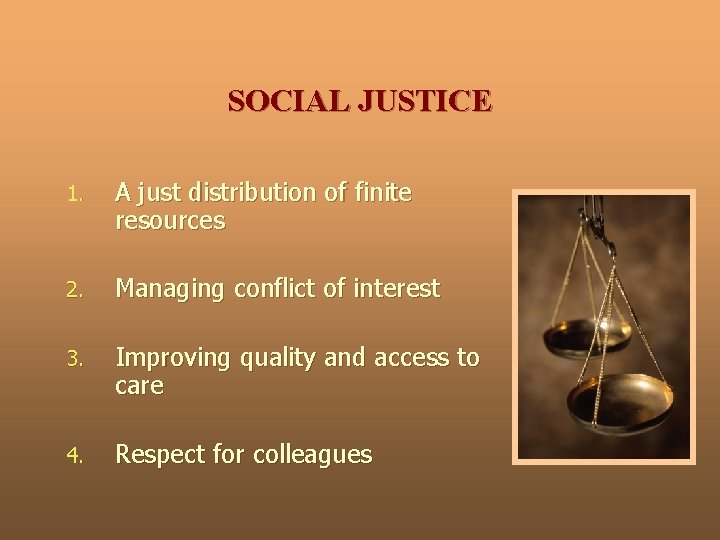 SOCIAL JUSTICE

1. A just distribution of finite resources

2. Managing conflict of interest

3. Improving quality and access to care

4. Respect for colleagues